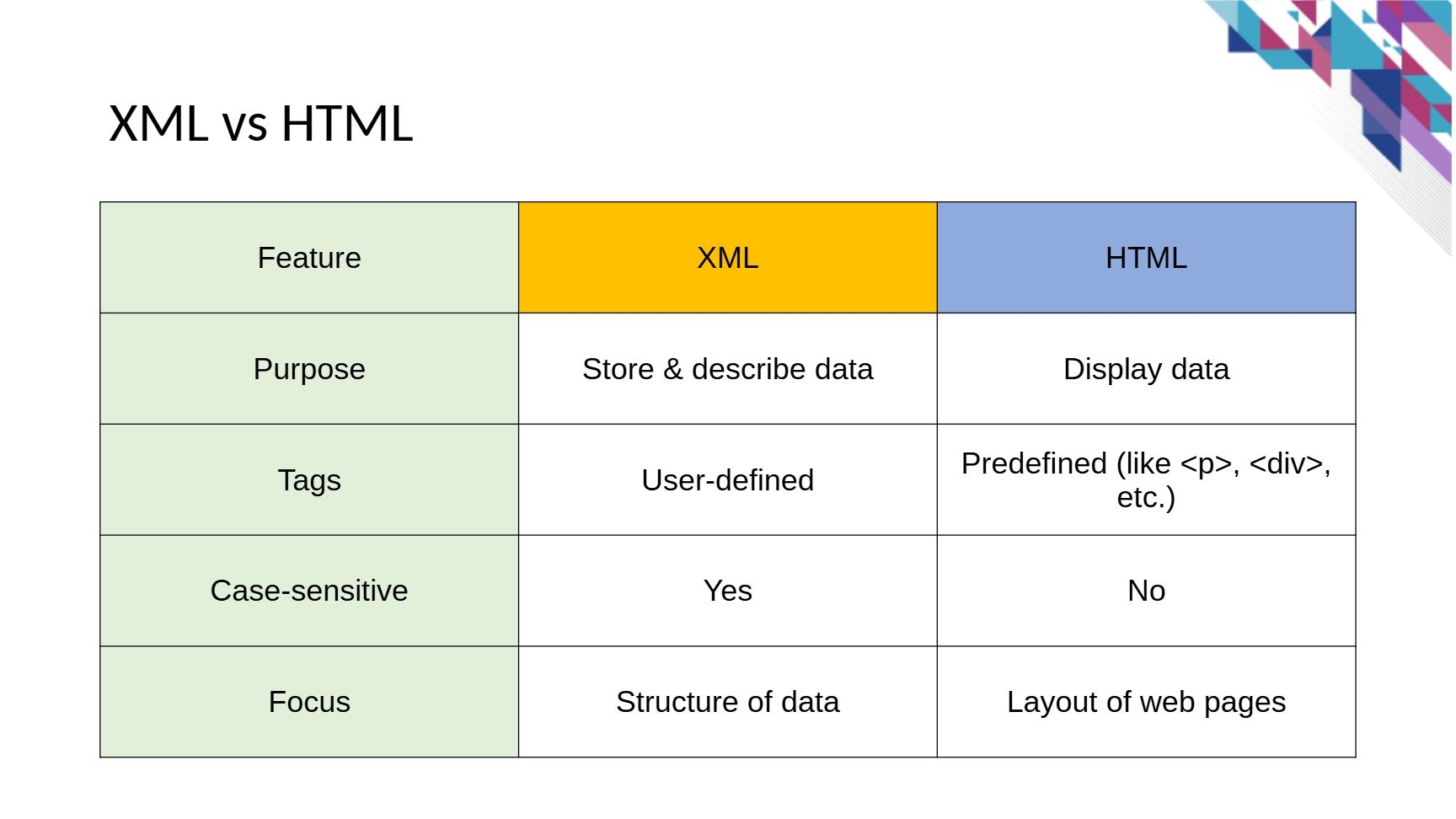 XML vs HTML

| Feature | XML | HTML |
|---|---|---|
| Purpose | Store & describe data | Display data |
| Tags | User-defined | Predefined (like <p>, <div>, etc.) |
| Case-sensitive | Yes | No |
| Focus | Structure of data | Layout of web pages |